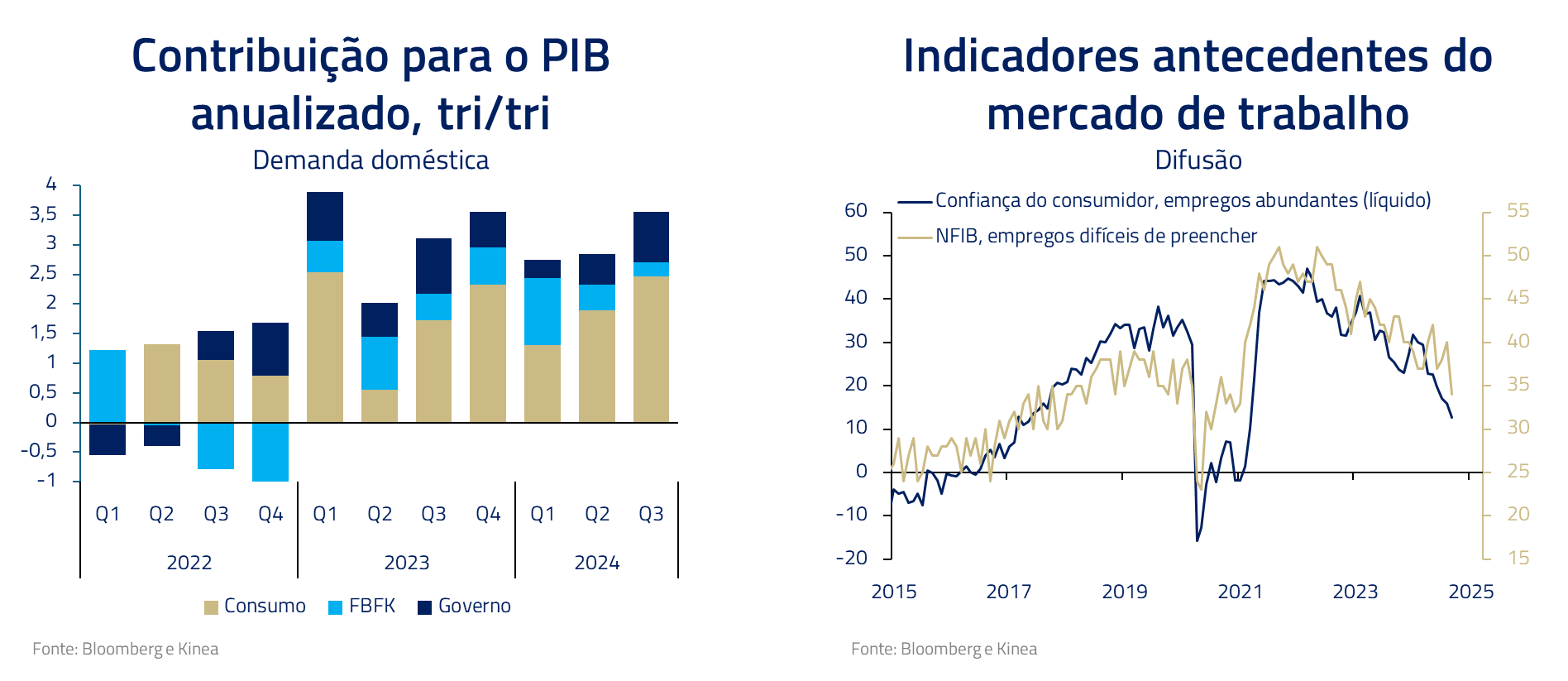 Contribuição para o PIB anualizado, tri/tri

Demanda doméstica

4
3,5
3
2,5
2
1,5
1
0,5
0
-0,5
-1

Q1 Q2 Q3 Q4 Q1 Q2 Q3 Q4 Q1 Q2 Q3

2022 2023 2024

Consumo FBFK Governo

Fonte: Bloomberg e Kinea

Indicadores antecedentes do mercado de trabalho

Difusão

Confiança do consumidor, empregos abundantes (líquido)

NFIB, empregos difíceis de preencher

60
50
40
30
20
10
0
-10
-20

55
50
45
40
35
30
25
20
15

2015 2017 2019 2021 2023 2025

Fonte: Bloomberg e Kinea